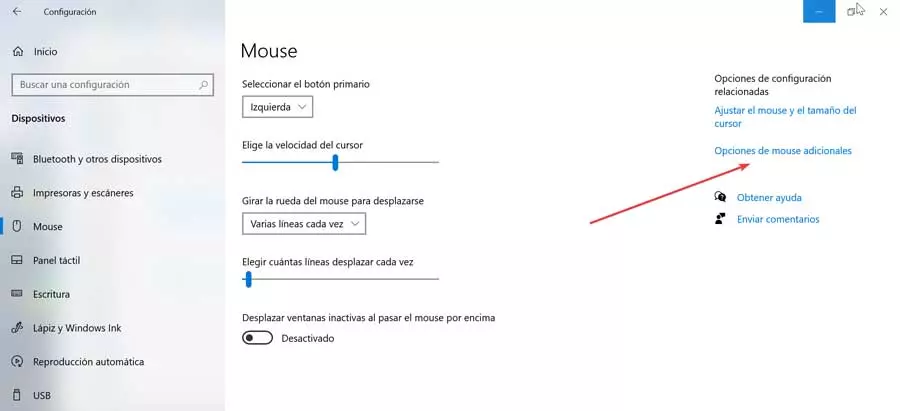 Configuración

Inicio

Buscar una configuración

Dispositivos

Bluetooth y otros dispositivos

Impresoras y escáneres

Mouse

Panel táctil

Escritura

Lápiz y Windows Ink

Reproducción automática

USB

Mouse

Seleccionar el botón primario

Izquierda

Elige la velocidad del cursor

Girar la rueda del mouse para desplazarse

Varias líneas cada vez

Elegir cuántas líneas desplazar cada vez

Desplazar ventanas inactivas al pasar el mouse por encima

Desactivado

Opciones de configuración relacionadas

Ajustar el mouse y el tamaño del cursor

Opciones de mouse adicionales

Obtener ayuda

Enviar comentarios